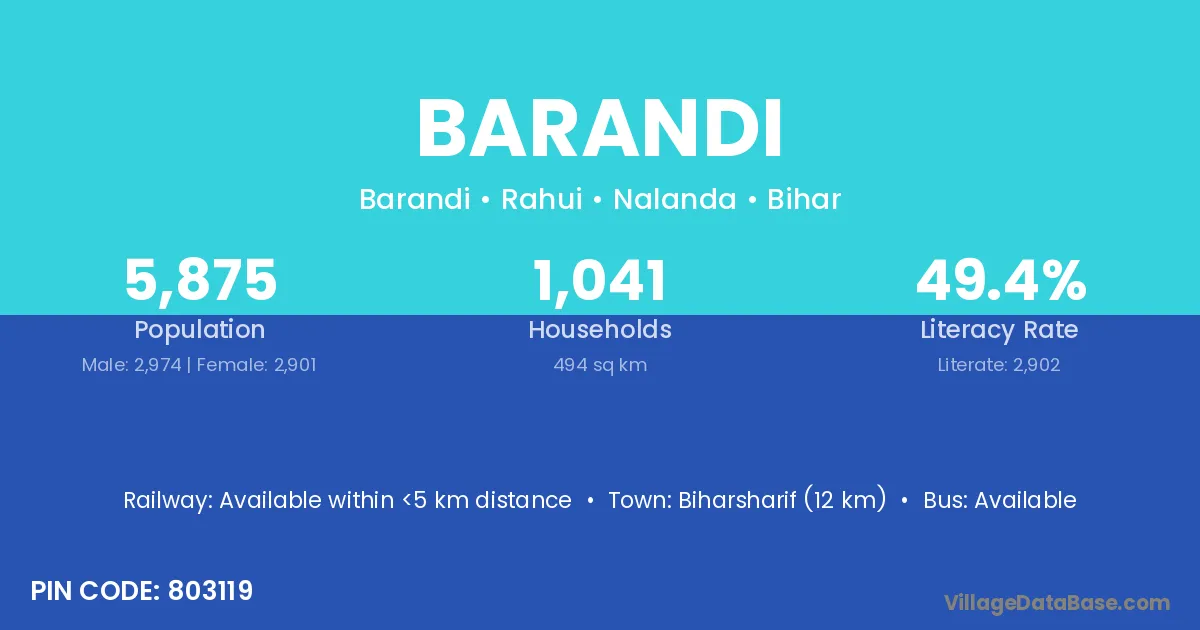 BARANDI

Barandi • Rahui • Nalanda • Bihar

5,875
Population
Male: 2,974 | Female: 2,901

1,041
Households
494 sq km

49.4%
Literacy Rate
Literate: 2,902

Railway: Available within <5 km distance • Town: Biharsharif (12 km) • Bus: Available

PIN CODE: 803119

VillageDataBase.com